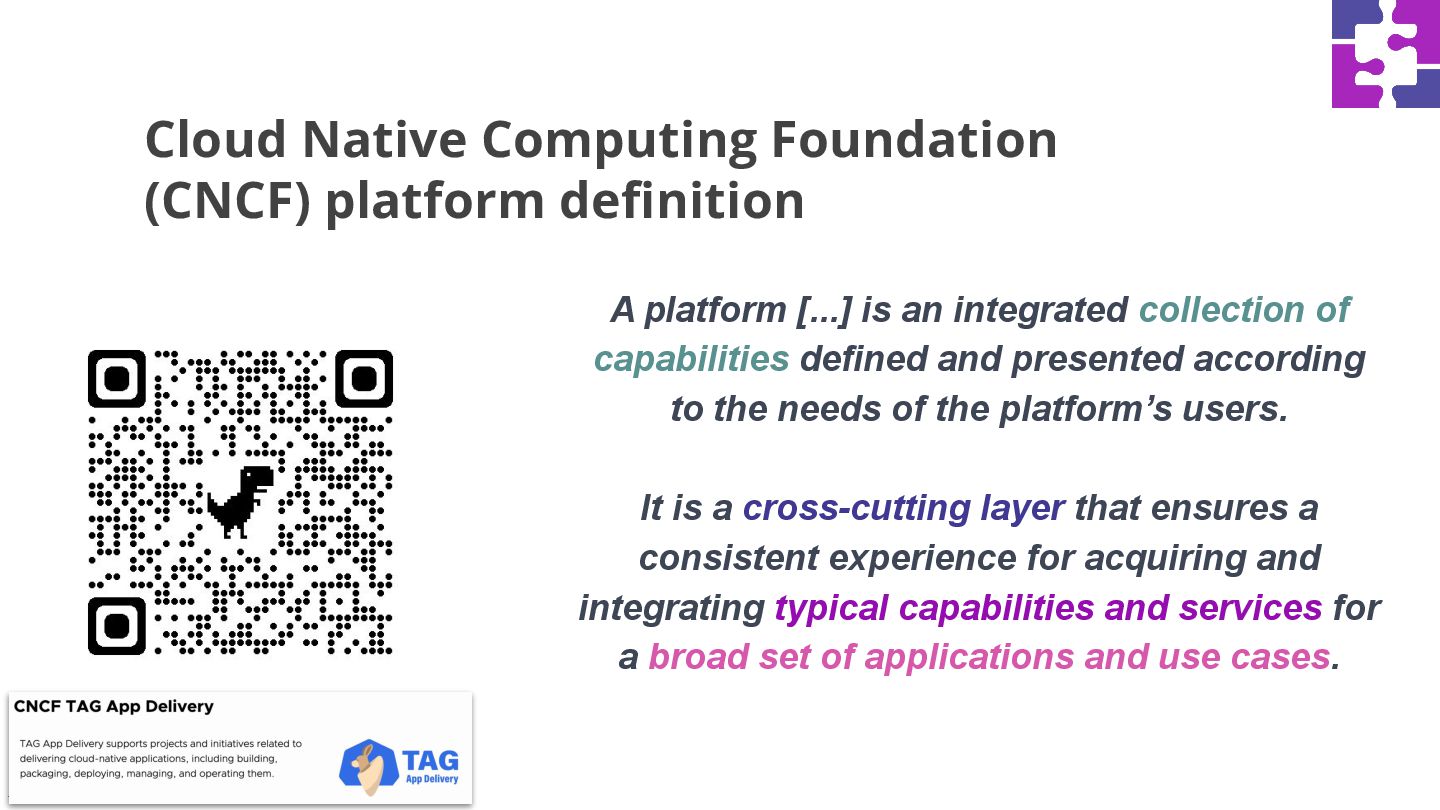 Cloud Native Computing Foundation (CNCF) platform definition

A platform [...] is an integrated collection of capabilities defined and presented according to the needs of the platform's users.

It is a cross-cutting layer that ensures a consistent experience for acquiring and integrating typical capabilities and services for a broad set of applications and use cases.

CNCF TAG App Delivery

TAG App Delivery supports projects and initiatives related to delivering cloud-native applications, including building, packaging, deploying, managing, and operating them.

TAG
App Delivery